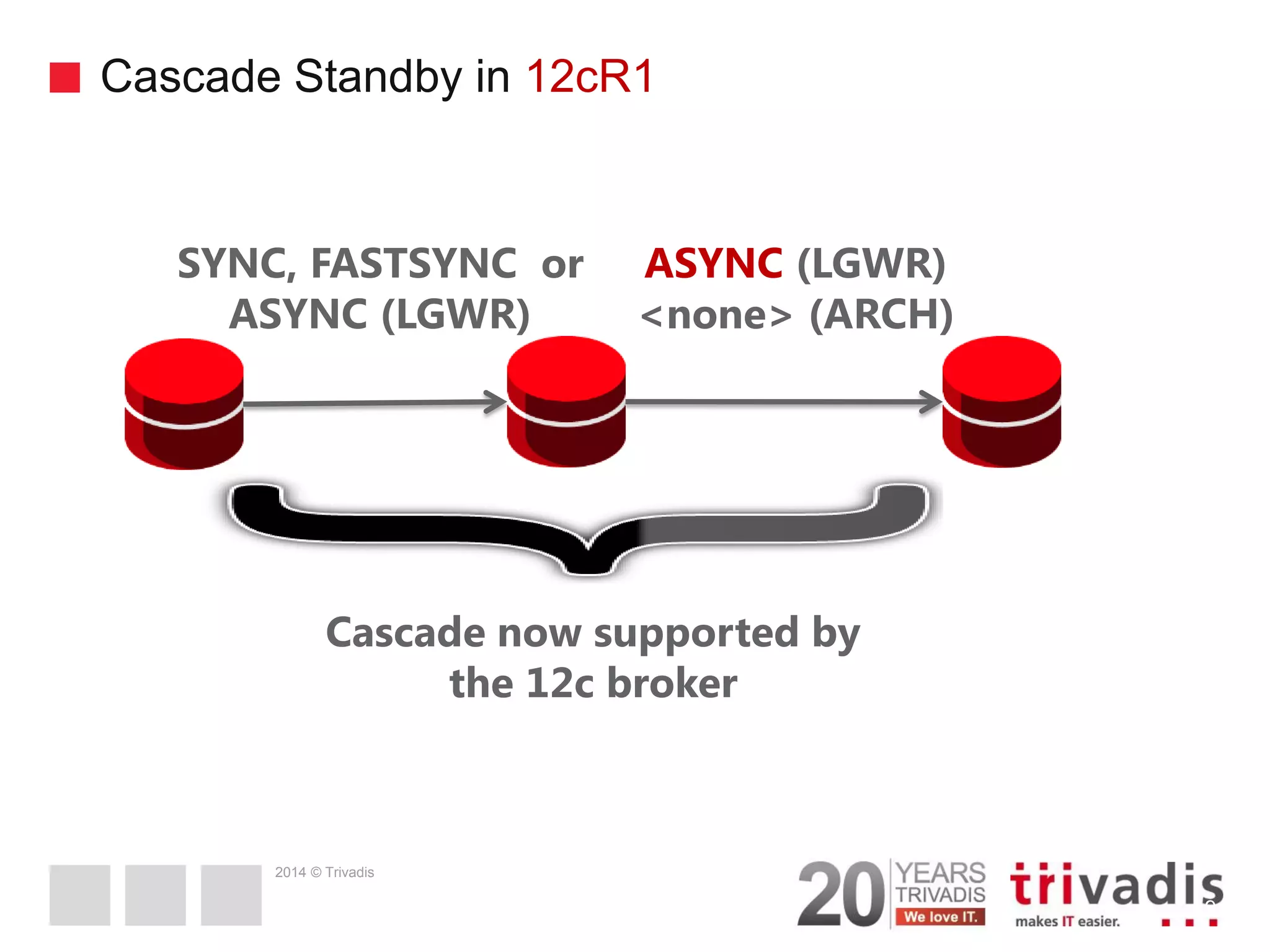 Cascade Standby in 12cR1

SYNC, FASTSYNC or ASYNC (LGWR)

ASYNC (LGWR) <none> (ARCH)

Cascade now supported by the 12c broker

2014 © Trivadis

20 YEARS TRIVADIS We love IT.

trivadis makes IT easier.